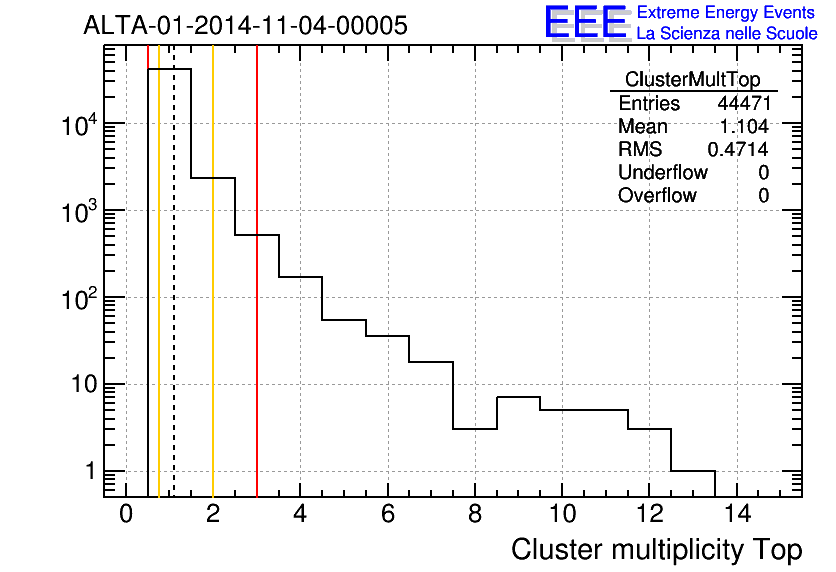 ALTA-01-2014-11-04-00005

EEE Extreme Energy Events
La Scienza nelle Scuole

| ClusterMultTop | |
|---|---|
| Entries | 44471 |
| Mean | 1.104 |
| RMS | 0.4714 |
| Underflow | 0 |
| Overflow | 0 |

$10^4$
$10^3$
$10^2$
10
1

0 2 4 6 8 10 12 14

Cluster multiplicity Top